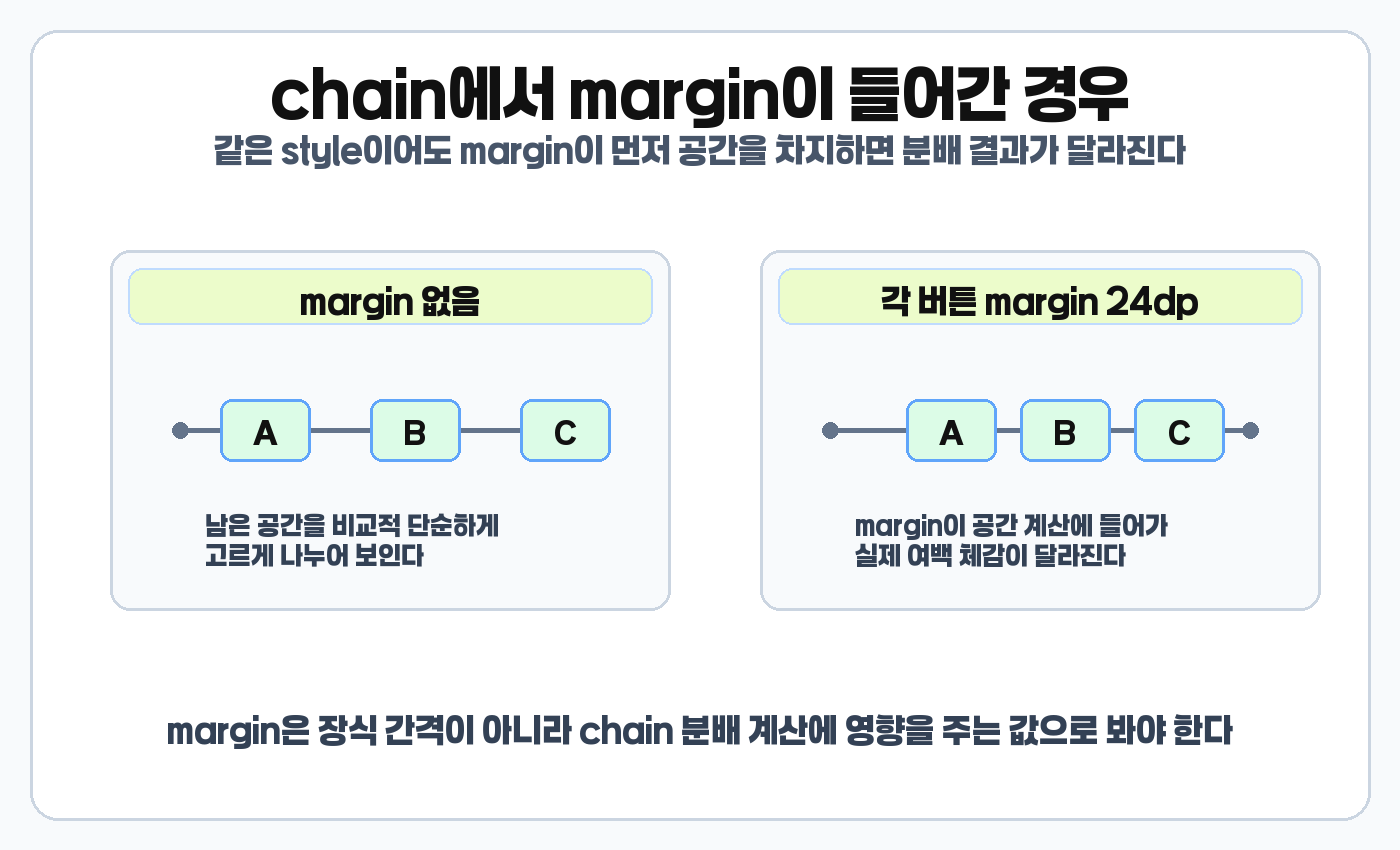 chain에서 margin이 들어간 경우

같은 style이어도 margin이 먼저 공간을 차지하면 분배 결과가 달라진다

margin 없음

A

B

C

남은 공간을 비교적 단순하게 고르게 나누어 보인다

각 버튼 margin 24dp

A

B

C

margin이 공간 계산에 들어가 실제 여백 체감이 달라진다

margin은 장식 간격이 아니라 chain 분배 계산에 영향을 주는 값으로 봐야 한다